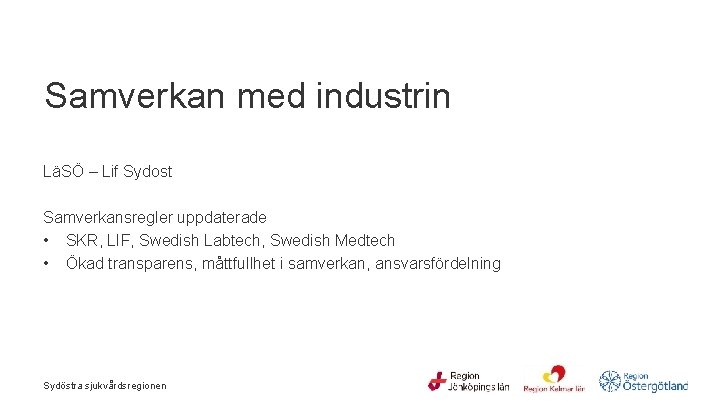 Samverkan med industrin

LäSÖ – Lif Sydost

Samverkansregler uppdaterade
• SKR, LIF, Swedish Labtech, Swedish Medtech
• Ökad transparens, måttfullhet i samverkan, ansvarsfördelning

Sydöstra sjukvårdsregionen

Region Jönköpings län

Region Kalmar län

Region Östergötland